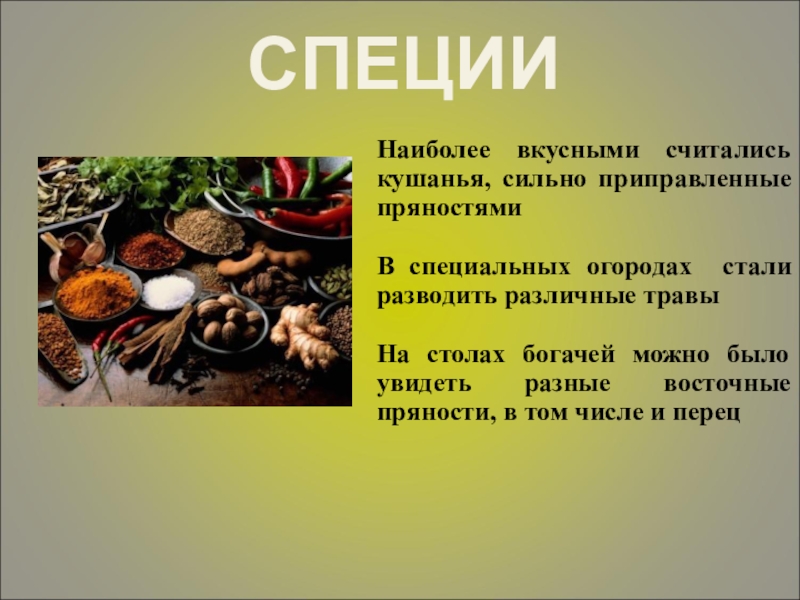 СПЕЦИИ

Наиболее вкусными считались кушанья, сильно приправленные пряностями

В специальных огородах стали разводить различные травы

На столах богачей можно было увидеть разные восточные пряности, в том числе и перец